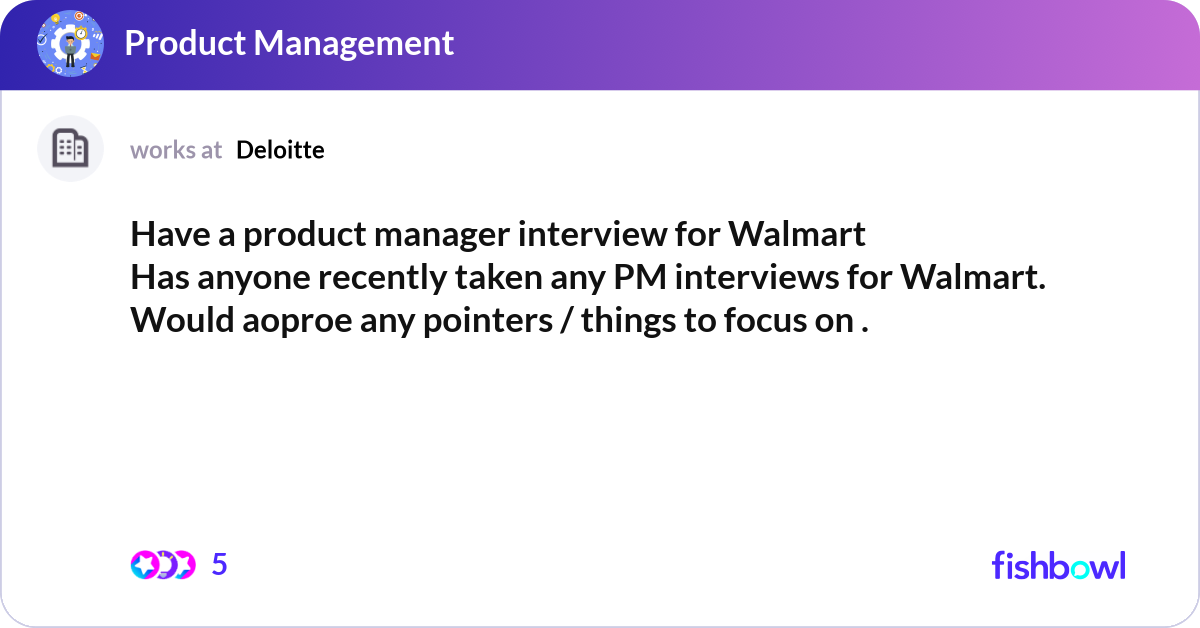 Product Management

works at Deloitte

Have a product manager interview for Walmart
Has anyone recently taken any PM interviews for Walmart. Would aoproe any pointers / things to focus on .

5

fishbowl